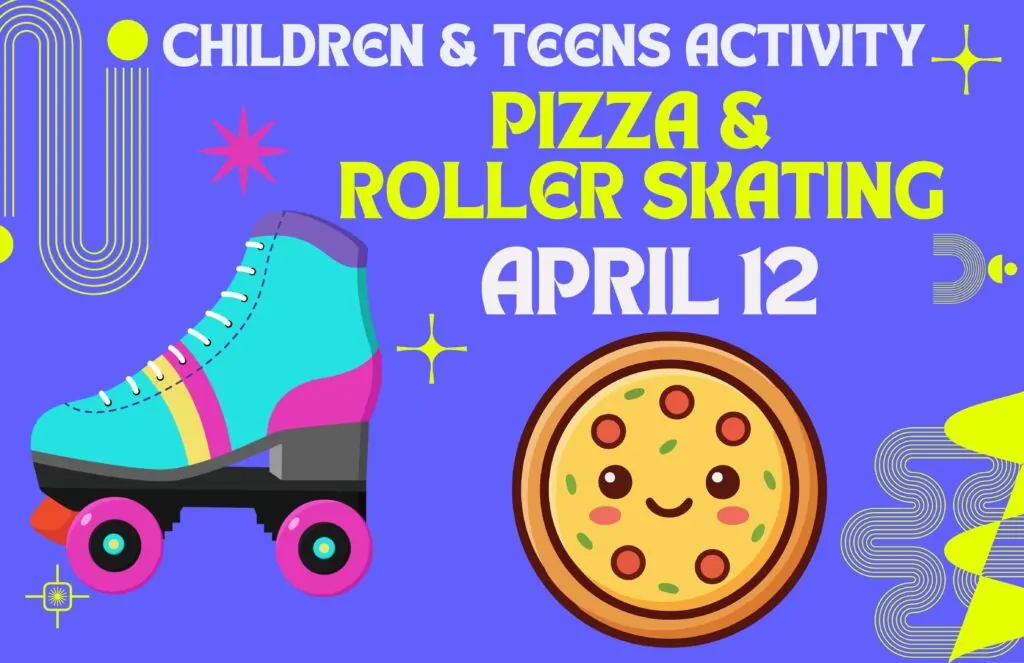 CHILDREN & TEENS ACTIVITY
PIZZA & ROLLER SKATING
APRIL 12